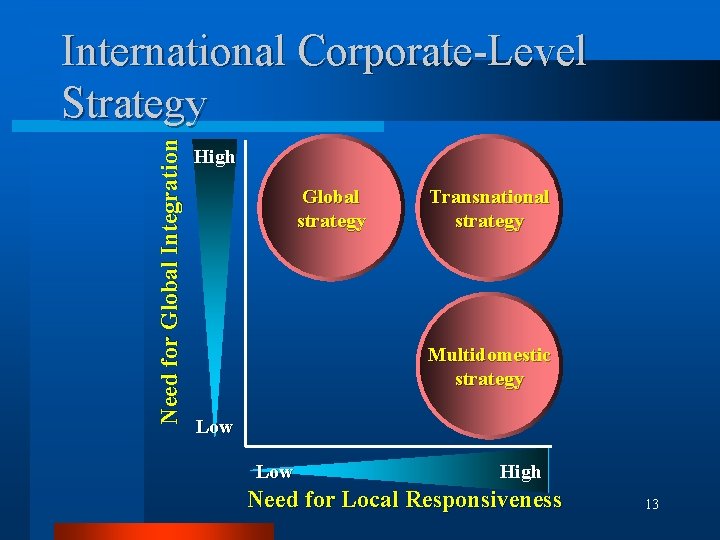 International Corporate-Level Strategy

Need for Global Integration

High

Low

Global strategy

Transnational strategy

Multidomestic strategy

Low

High

Need for Local Responsiveness

13